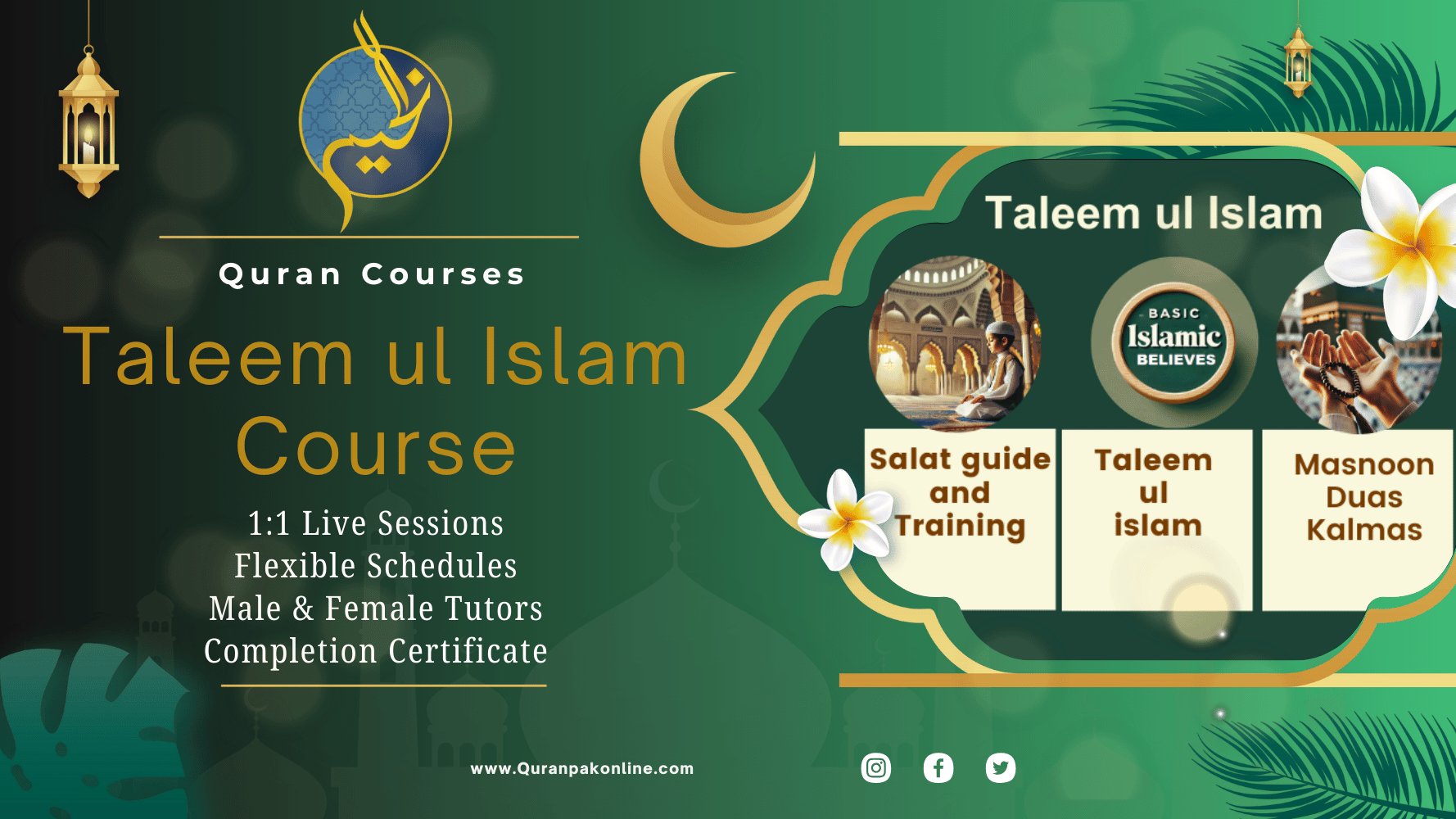 Quran Courses

Taleem ul Islam Course

1:1 Live Sessions
Flexible Schedules
Male & Female Tutors
Completion Certificate

www.Quranpakonline.com

Taleem ul Islam

BASIC Islamic BELIEVES

Salat guide and Training

Taleem ul islam

Masnoon Duas Kalmas